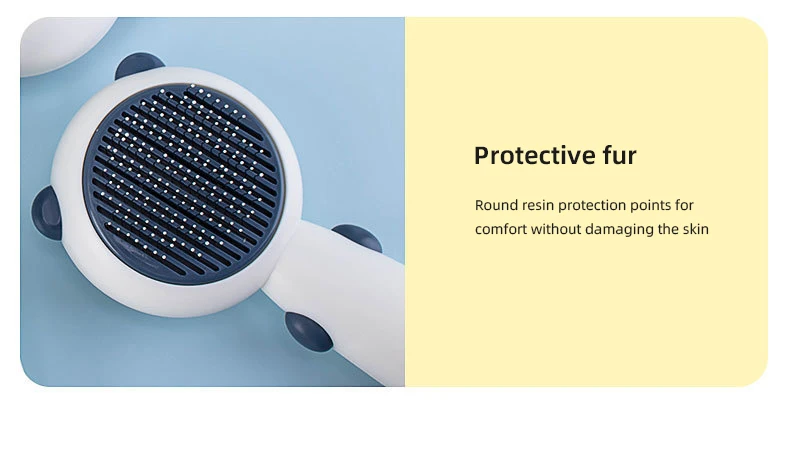 Protective fur

Round resin protection points for comfort without damaging the skin